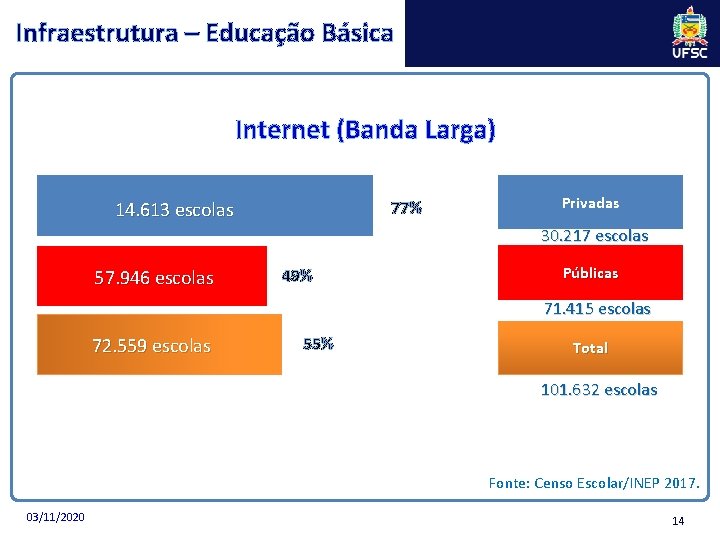 Infraestrutura – Educação Básica

UFSC

Internet (Banda Larga)

14.613 escolas

77%

57.946 escolas

49%

72.559 escolas

55%

Privadas

30.217 escolas

Públicas

71.415 escolas

Total

101.632 escolas

Fonte: Censo Escolar/INEP 2017.

03/11/2020

14